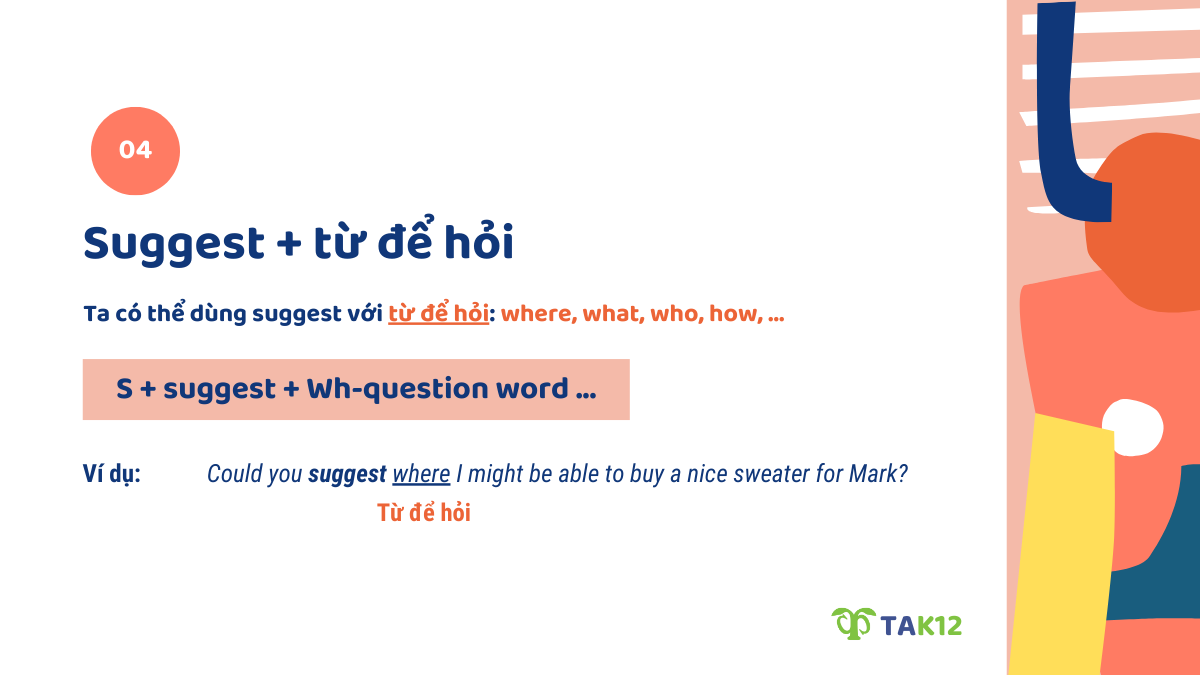 04

Suggest + từ để hỏi

Ta có thể dùng suggest với từ để hỏi: where, what, who, how, ...

S + suggest + Wh-question word ...

Ví dụ: Could you suggest where I might be able to buy a nice sweater for Mark?

Từ để hỏi

TAK12